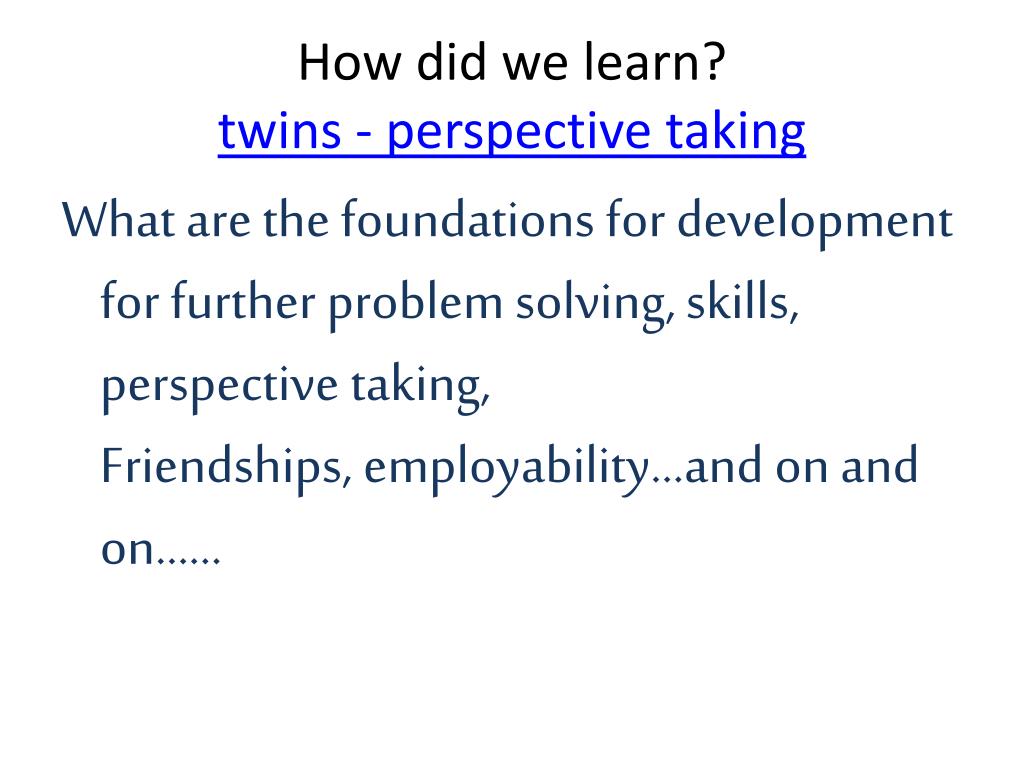 How did we learn?
twins - perspective taking

What are the foundations for development for further problem solving, skills, perspective taking,
Friendships, employability…and on and on……